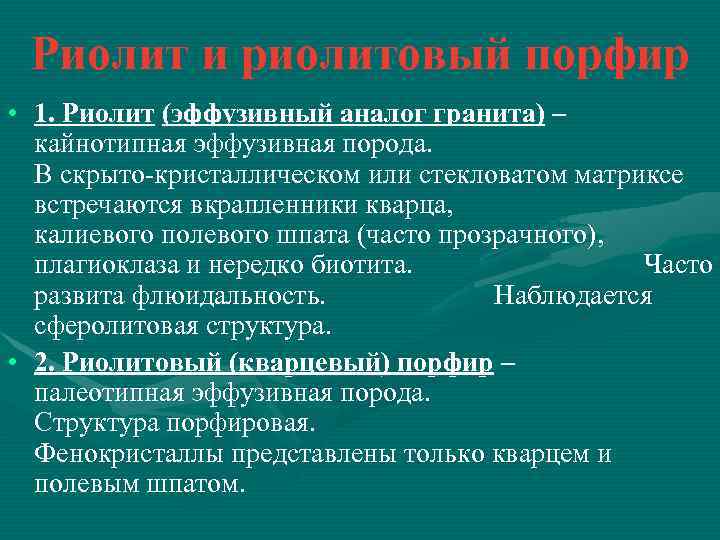 Риолит и риолитовый порфир

• 1. Риолит (эффузивный аналог гранита) – кайнотипная эффузивная порода. В скрыто-кристаллическом или стекловатом матриксе встречаются вкрапленники кварца, калиевого полевого шпата (часто прозрачного), плагиоклаза и нередко биотита. Часто развита флюидальность. Наблюдается сферолитовая структура.

• 2. Риолитовый (кварцевый) порфир – палеотипная эффузивная порода. Структура порфировая. Фенокристаллы представлены только кварцем и полевым шпатом.